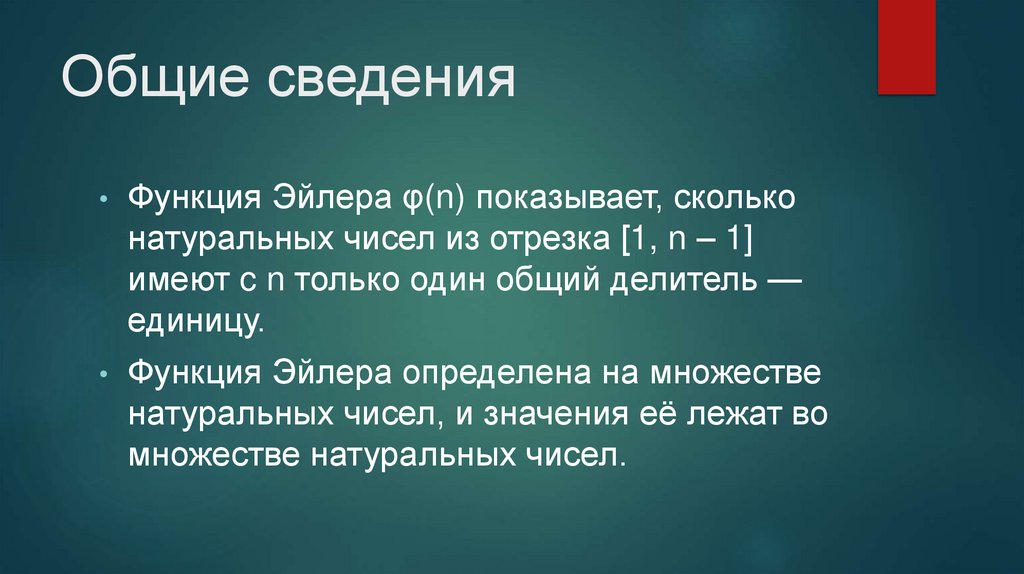 Общие сведения

• Функция Эйлера φ(n) показывает, сколько натуральных чисел из отрезка [1, n – 1] имеют с n только один общий делитель — единицу.

• Функция Эйлера определена на множестве натуральных чисел, и значения её лежат во множестве натуральных чисел.